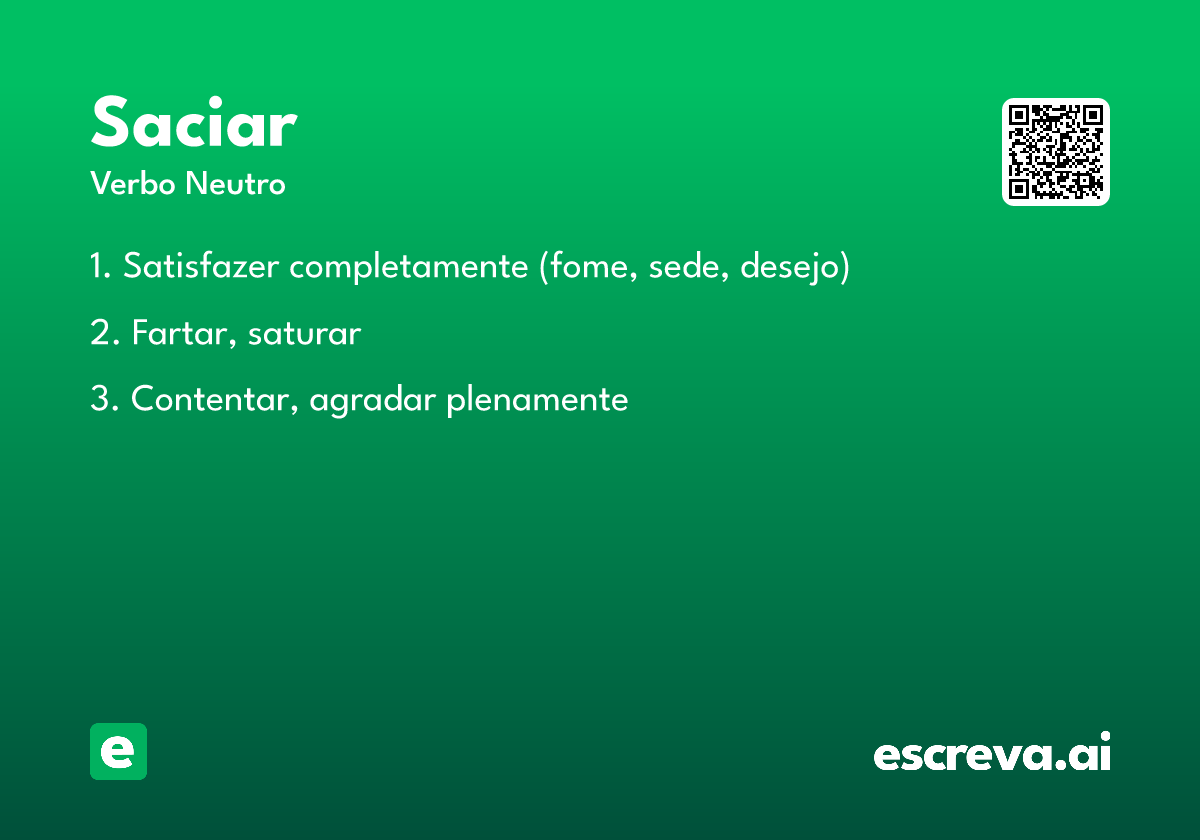 Saciar
Verbo Neutro

1. Satisfazer completamente (fome, sede, desejo)

2. Fartar, saturar

3. Contentar, agradar plenamente

e

escreva.ai